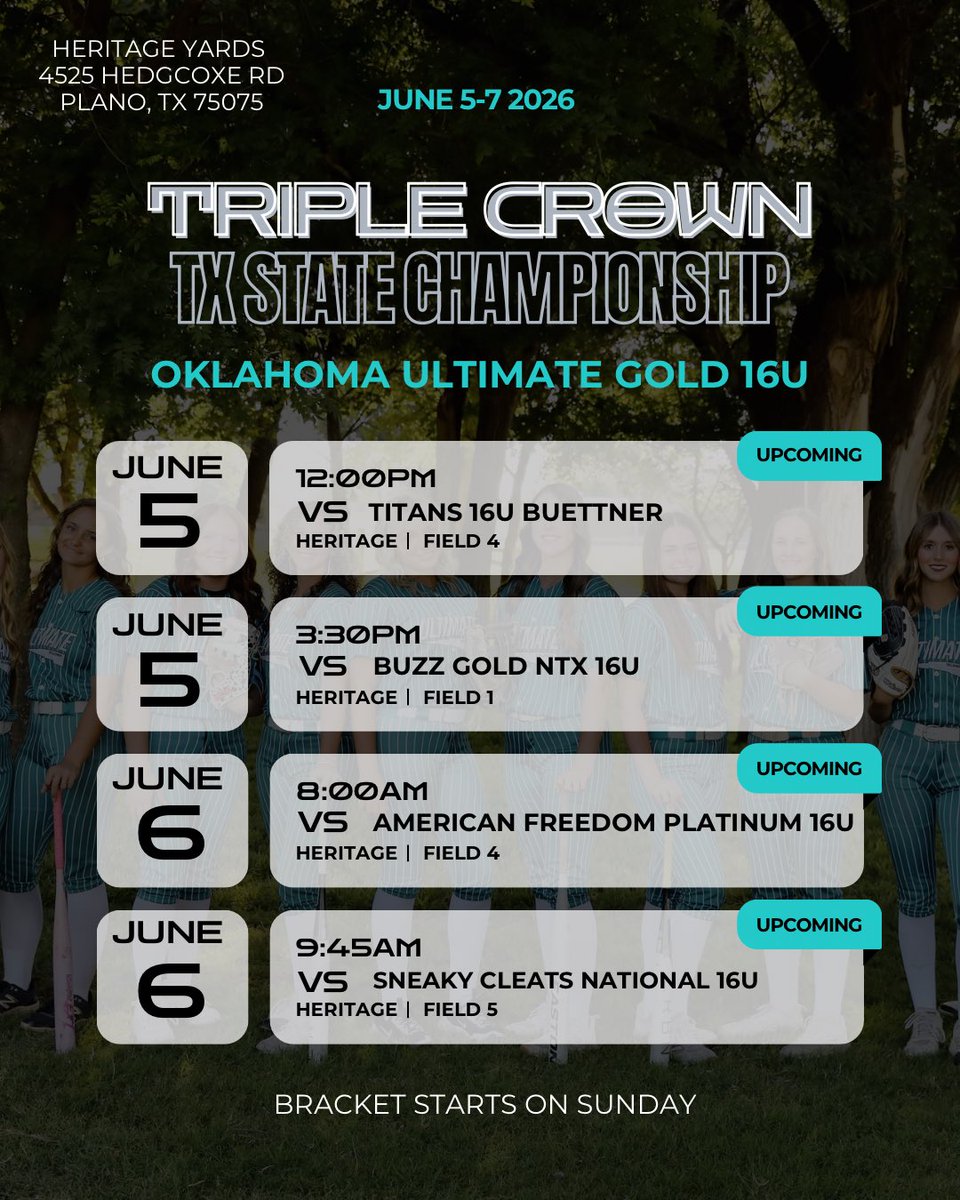 HERITAGE YARDS
4525 HEDGCOXE RD
PLANO, TX 75075

JUNE 5-7 2026

TRIPLE CROWN
TX STATE CHAMPIONSHIP

OKLAHOMA ULTIMATE GOLD 16U

JUNE 5

UPCOMING
12:00PM
VS TITANS 16U BUETTNER
HERITAGE | FIELD 4

JUNE 5

UPCOMING
3:30PM
VS BUZZ GOLD NTX 16U
HERITAGE | FIELD 1

JUNE 6

UPCOMING
8:00AM
VS AMERICAN FREEDOM PLATINUM 16U
HERITAGE | FIELD 4

JUNE 6

UPCOMING
9:45AM
VS SNEAKY CLEATS NATIONAL 16U
HERITAGE | FIELD 5

BRACKET STARTS ON SUNDAY